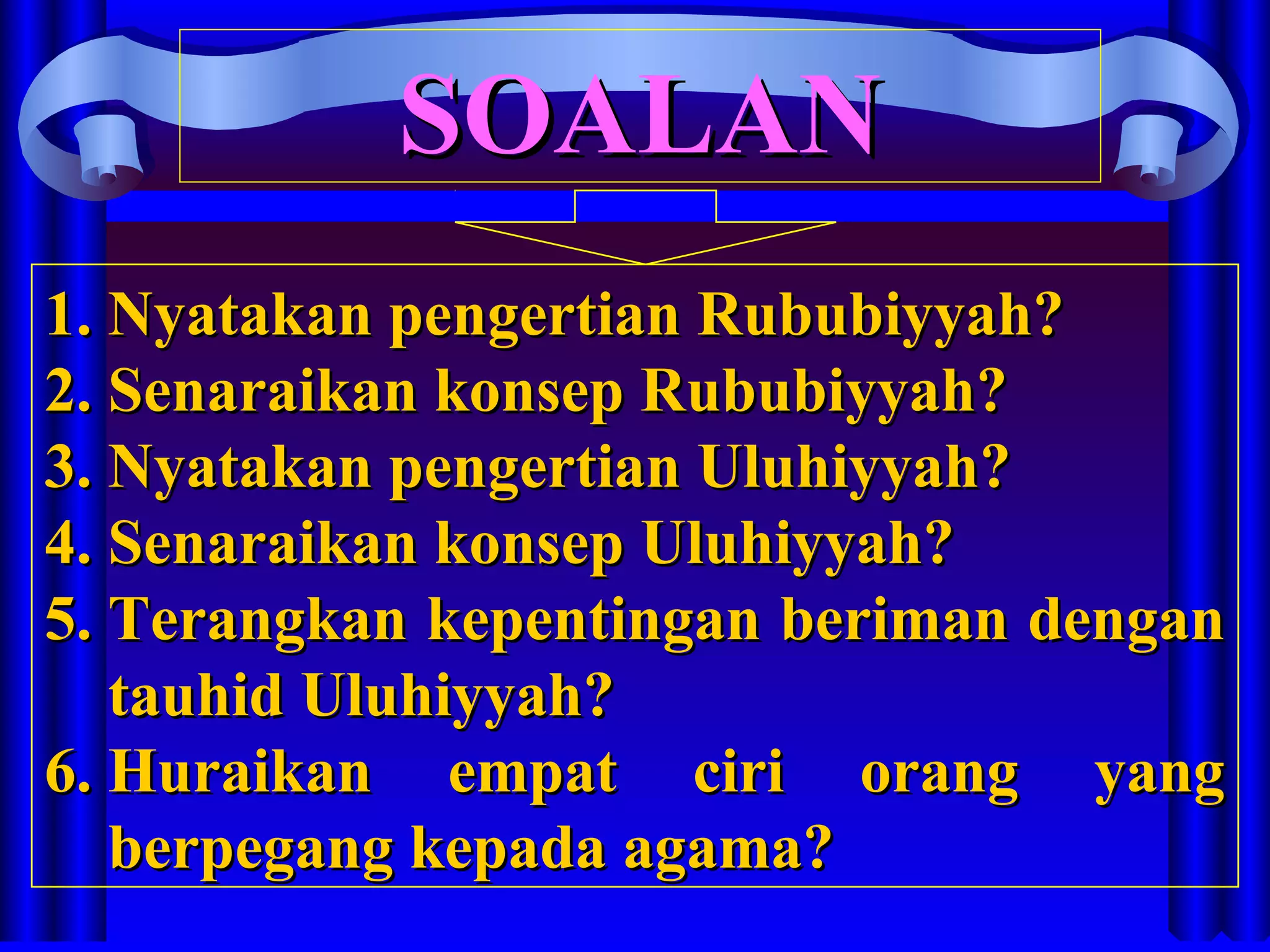 SOALAN

1. Nyatakan pengertian Rububiyyah?
2. Senaraikan konsep Rububiyyah?
3. Nyatakan pengertian Uluhiyyah?
4. Senaraikan konsep Uluhiyyah?
5. Terangkan kepentingan beriman dengan tauhid Uluhiyyah?
6. Huraikan empat ciri orang yang berpegang kepada agama?